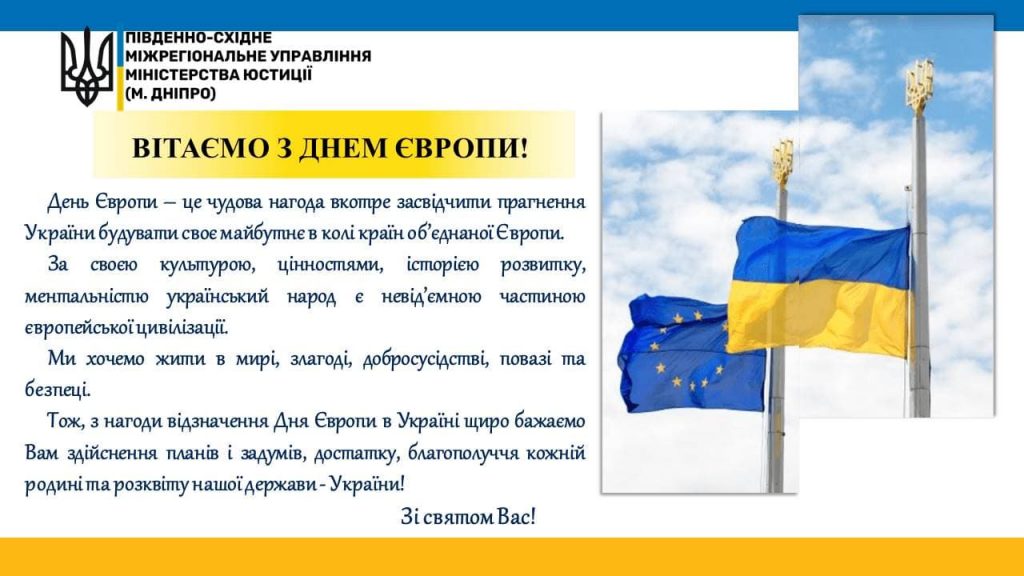 ПІВДЕННО-СХІДНЕ
МІЖРЕГІОНАЛЬНЕ УПРАВЛІННЯ
МІНІСТЕРСТВА ЮСТИЦІЇ
(М. ДНІПРО)

ВІТАЄМО З ДНЕМ ЄВРОПИ!

День Європи – це чудова нагода вкотре засвідчити прагнення України будувати своє майбутнє в колі країн об'єднаної Європи.

За своєю культурою, цінностями, історією розвитку, ментальністю український народ є невід'ємною частиною європейської цивілізації.

Ми хочемо жити в мирі, злагоді, добросусідстві, повазі та безпеці.

Тож, з нагоди відзначення Дня Європи в Україні щиро бажаємо Вам здійснення планів і задумів, достатку, благополуччя кожній родині та розквіту нашої держави - України!

Зі святом Вас!